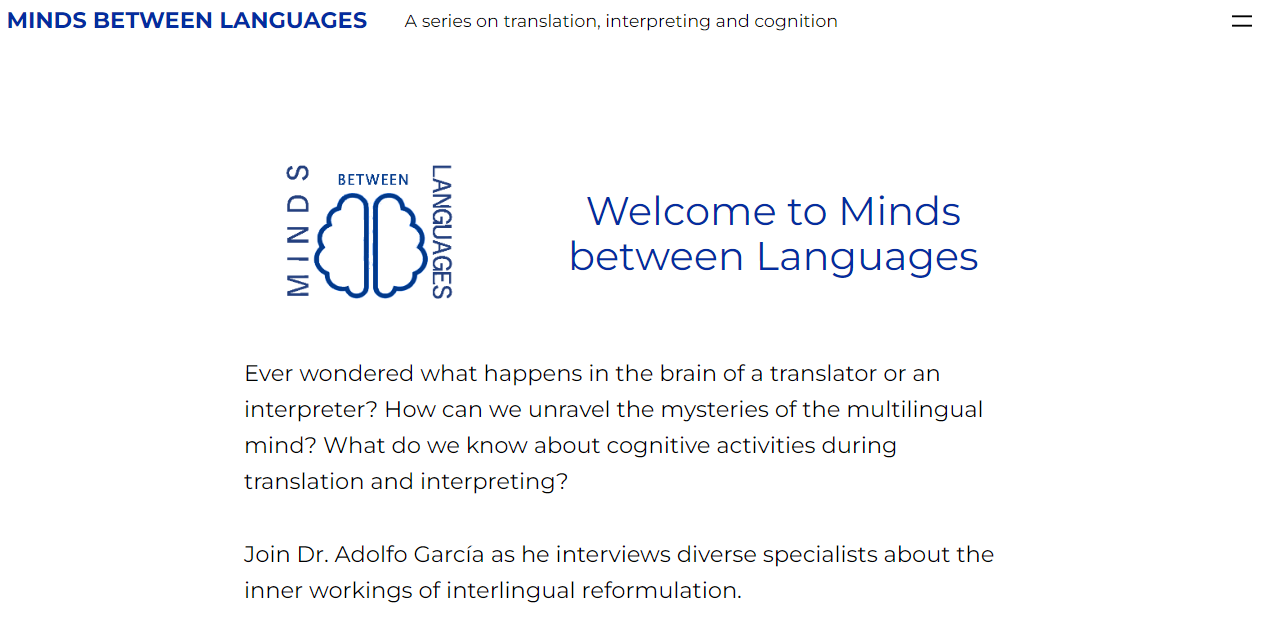 MINDS BETWEEN LANGUAGES A series on translation, interpreting and cognition

MINDS BETWEEN LANGUAGES

Welcome to Minds between Languages

Ever wondered what happens in the brain of a translator or an interpreter? How can we unravel the mysteries of the multilingual mind? What do we know about cognitive activities during translation and interpreting?

Join Dr. Adolfo García as he interviews diverse specialists about the inner workings of interlingual reformulation.